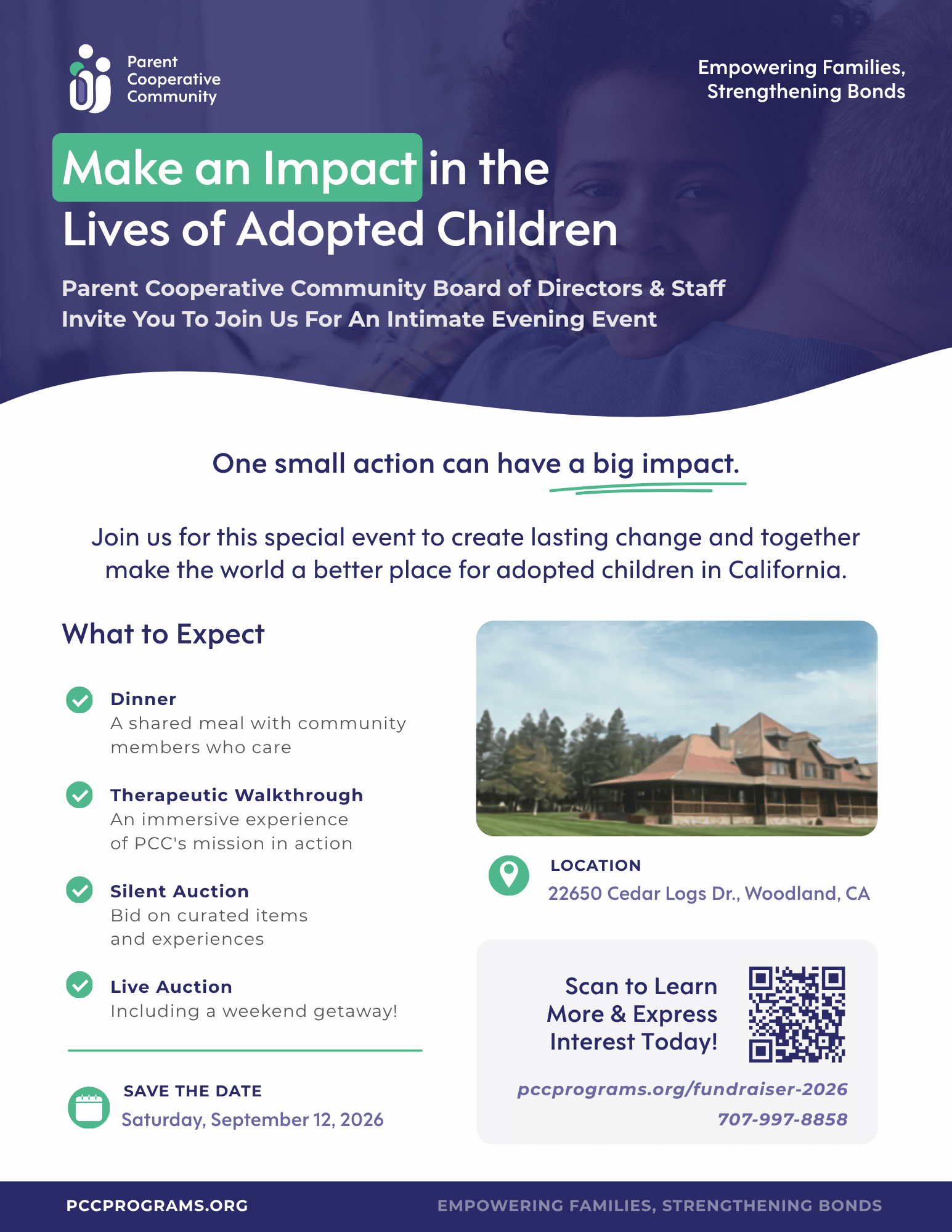 Parent Cooperative Community

Empowering Families, Strengthening Bonds

Make an Impact in the Lives of Adopted Children

Parent Cooperative Community Board of Directors & Staff Invite You To Join Us For An Intimate Evening Event

One small action can have a big impact.

Join us for this special event to create lasting change and together make the world a better place for adopted children in California.

What to Expect

Dinner
A shared meal with community members who care

Therapeutic Walkthrough
An immersive experience of PCC's mission in action

Silent Auction
Bid on curated items and experiences

Live Auction
Including a weekend getaway!

SAVE THE DATE
Saturday, September 12, 2026

LOCATION
22650 Cedar Logs Dr., Woodland, CA

Scan to Learn More & Express Interest Today!

pccprograms.org/fundraiser-2026
707-997-8858

PCCPROGRAMS.ORG

EMPOWERING FAMILIES, STRENGTHENING BONDS